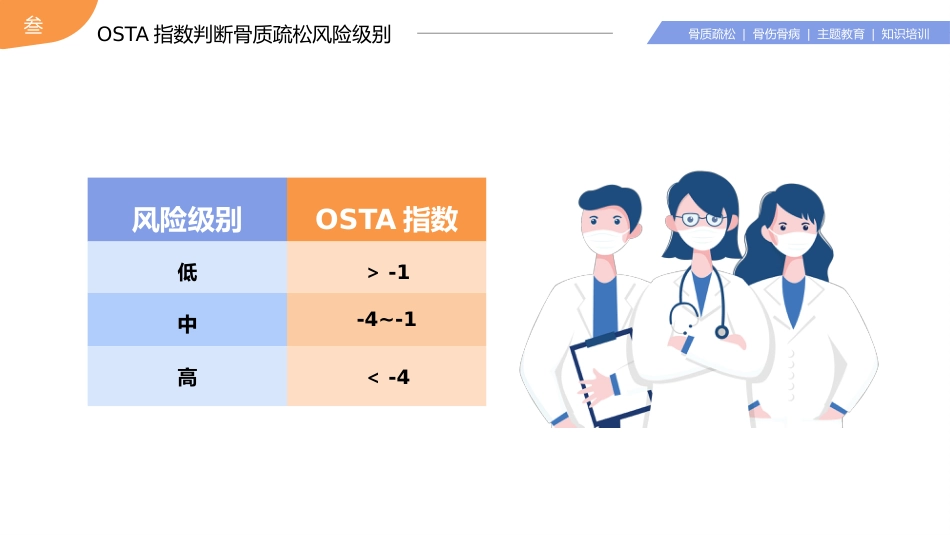 叁

OSTA 指数判断骨质疏松风险级别

骨质疏松 | 骨伤骨病 | 主题教育 | 知识培训

| 风险级别 | OSTA 指数 |
|---|---|
| 低 | > -1 |
| 中 | -4~-1 |
| 高 | < -4 |